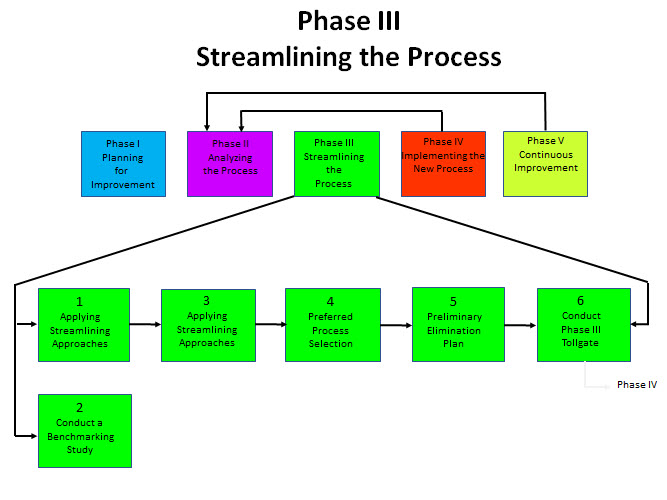 Phase III
Streamlining the Process

Phase I
Planning
for
Improvement

Phase II
Analyzing
the Process

Phase III
Streamlining
the
Process

Phase IV
Implementing the
New Process

Phase V
Continuous
Improvement

1
Applying
Streamlining
Approaches

3
Applying
Streamlining
Approaches

4
Preferred
Process
Selection

5
Preliminary
Elimination
Plan

6
Conduct
Phase III
Tollgate

Phase IV

2
Conduct a
Benchmarking
Study